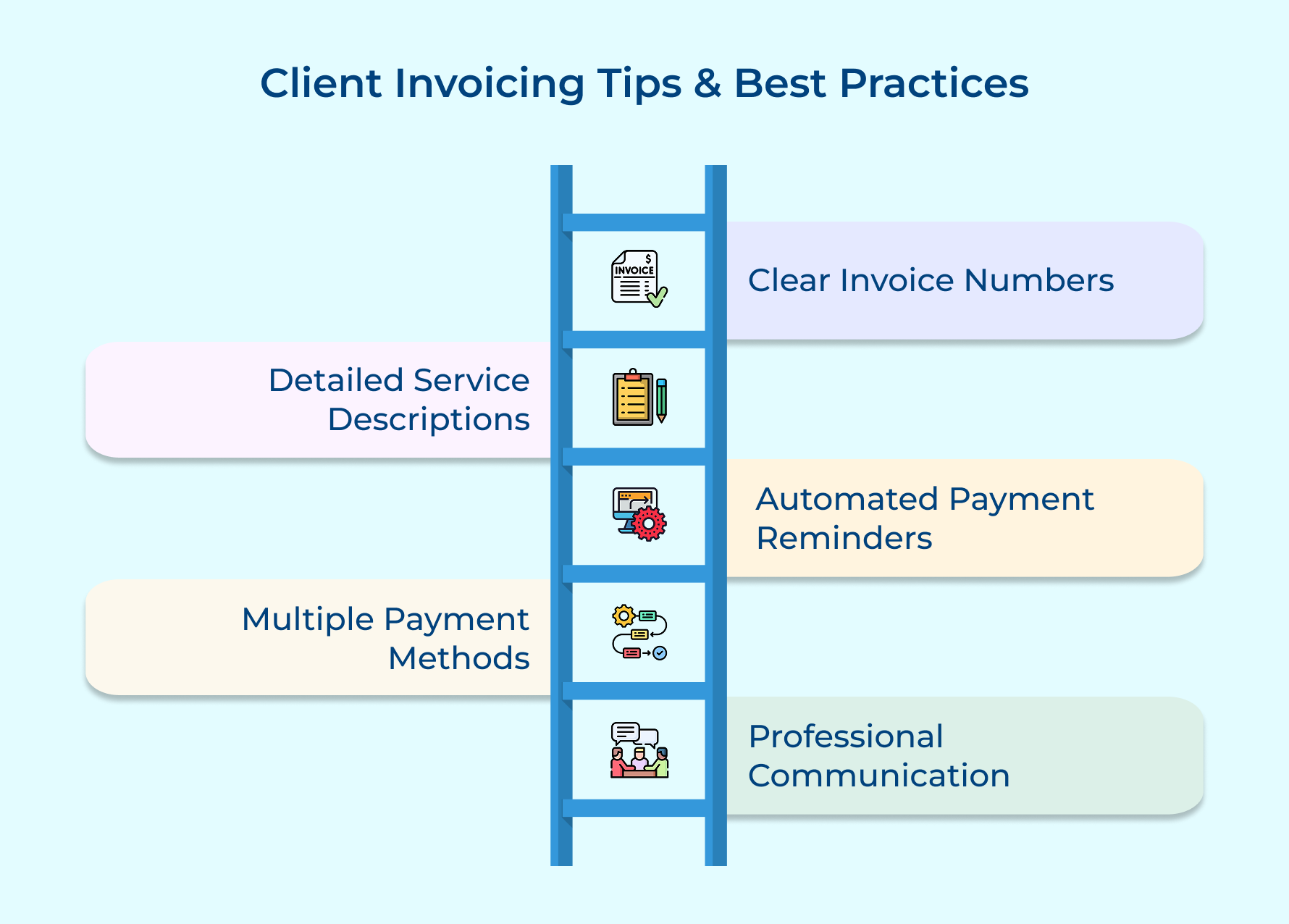 Client Invoicing Tips & Best Practices

$ INVOICE

Clear Invoice Numbers

Detailed Service Descriptions

Automated Payment Reminders

Multiple Payment Methods

Professional Communication